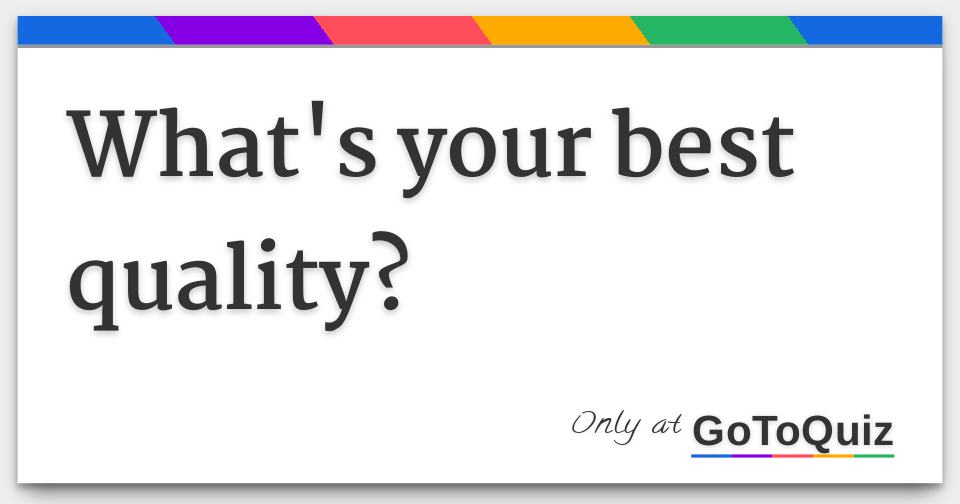 What's your best quality?

Only at GoToQuiz